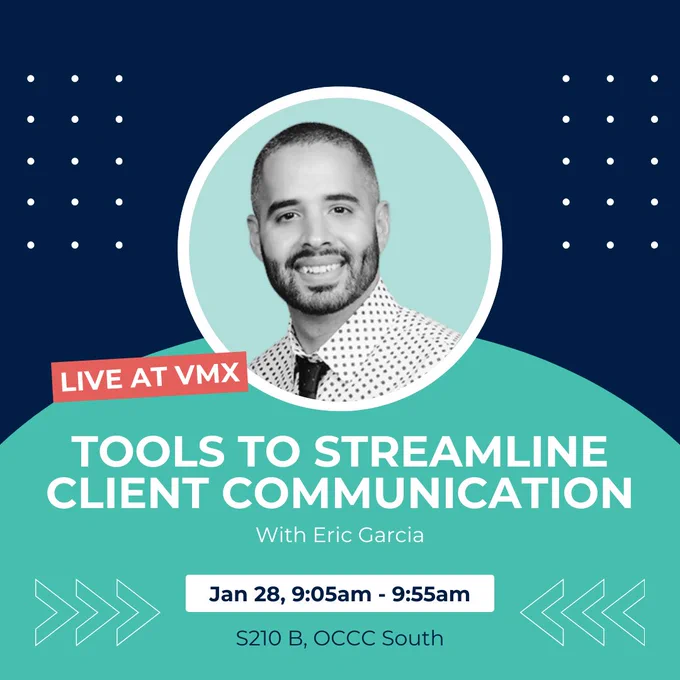 LIVE AT VMX

TOOLS TO STREAMLINE CLIENT COMMUNICATION

With Eric Garcia

Jan 28, 9:05am - 9:55am

S210 B, OCCC South